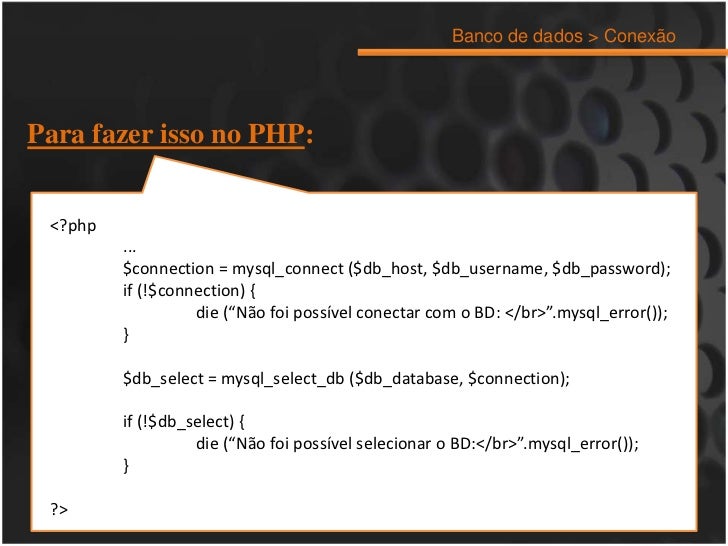 Banco de dados > Conexão

Para fazer isso no PHP:

<?php
...
$connection = mysql_connect ($db_host, $db_username, $db_password);
if (!$connection) {
die (“Não foi possível conectar com o BD: </br>”.mysql_error());
}

$db_select = mysql_select_db ($db_database, $connection);

if (!$db_select) {
die (“Não foi possível selecionar o BD:</br>”.mysql_error());
}

?>